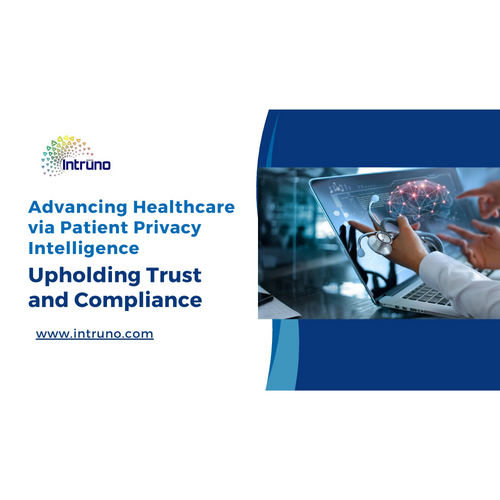 Intrūno

Advancing Healthcare via Patient Privacy Intelligence

Upholding Trust and Compliance

www.intruno.com